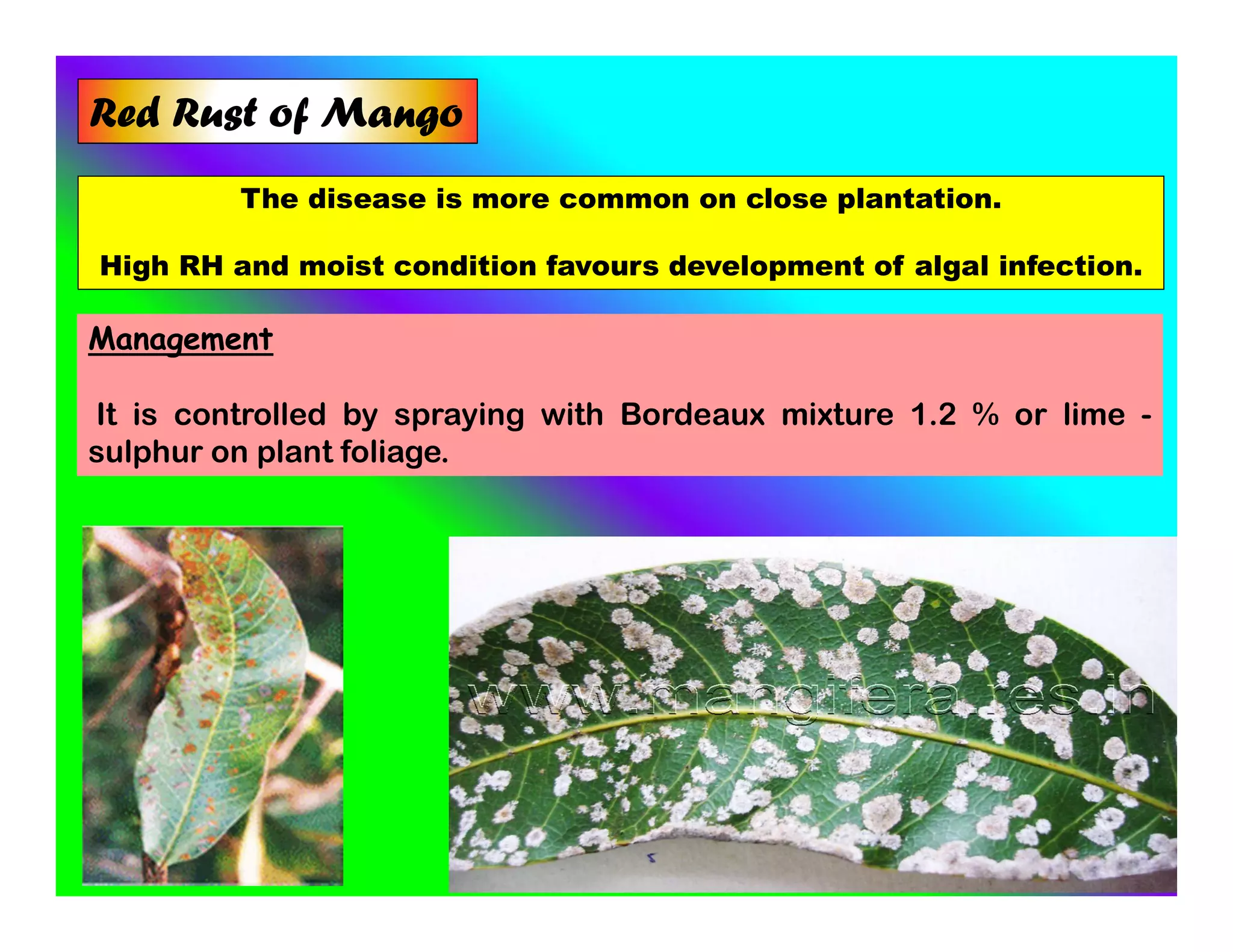 Red Rust of Mango

The disease is more common on close plantation.

High RH and moist condition favours development of algal infection.

Management

It is controlled by spraying with Bordeaux mixture 1.2 % or lime - sulphur on plant foliage.

www.mangifera.res.in